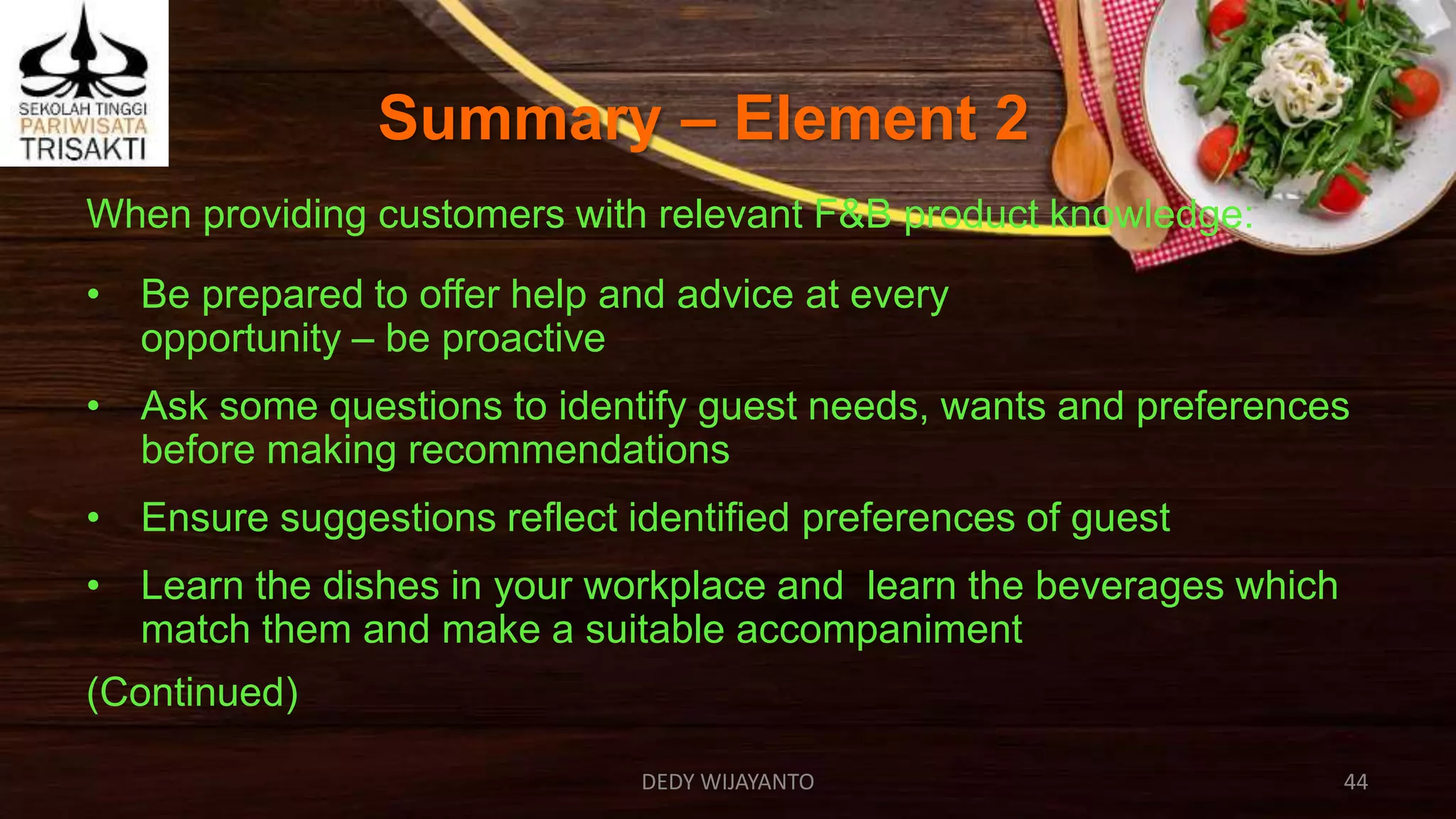 SEKOLAH TINGGI
PARIWISATA
TRISAKTI

Summary – Element 2

When providing customers with relevant F&B product knowledge:

• Be prepared to offer help and advice at every opportunity – be proactive

• Ask some questions to identify guest needs, wants and preferences before making recommendations

• Ensure suggestions reflect identified preferences of guest

• Learn the dishes in your workplace and learn the beverages which match them and make a suitable accompaniment

(Continued)

DEDY WIJAYANTO

44